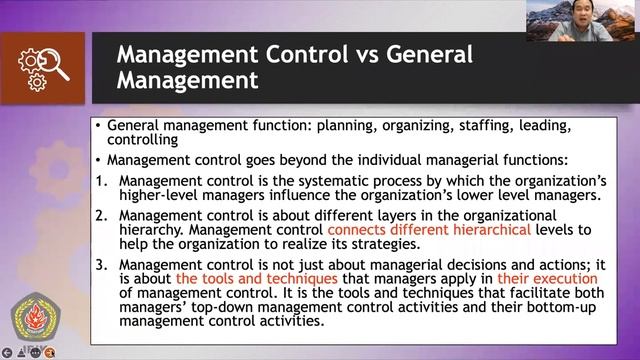 Management Control vs General Management

• General management function: planning, organizing, staffing, leading, controlling

• Management control goes beyond the individual managerial functions:

1. Management control is the systematic process by which the organization's higher-level managers influence the organization's lower level managers.

2. Management control is about different layers in the organizational hierarchy. Management control connects different hierarchical levels to help the organization to realize its strategies.

3. Management control is not just about managerial decisions and actions; it is about the tools and techniques that managers apply in their execution of management control. It is the tools and techniques that facilitate both managers' top-down management control activities and their bottom-up management control activities.